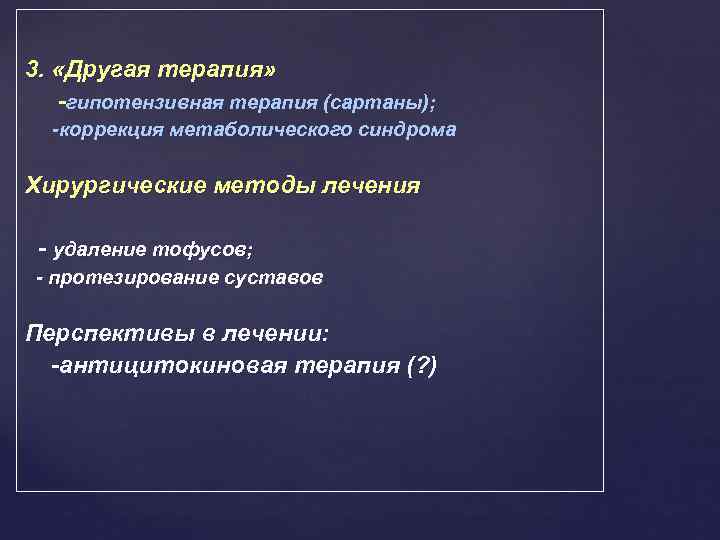 3. «Другая терапия»

-гипотензивная терапия (сартаны);
-коррекция метаболического синдрома

Хирургические методы лечения

- удаление тофусов;
- протезирование суставов

Перспективы в лечении:
-антицитокиновая терапия (?)